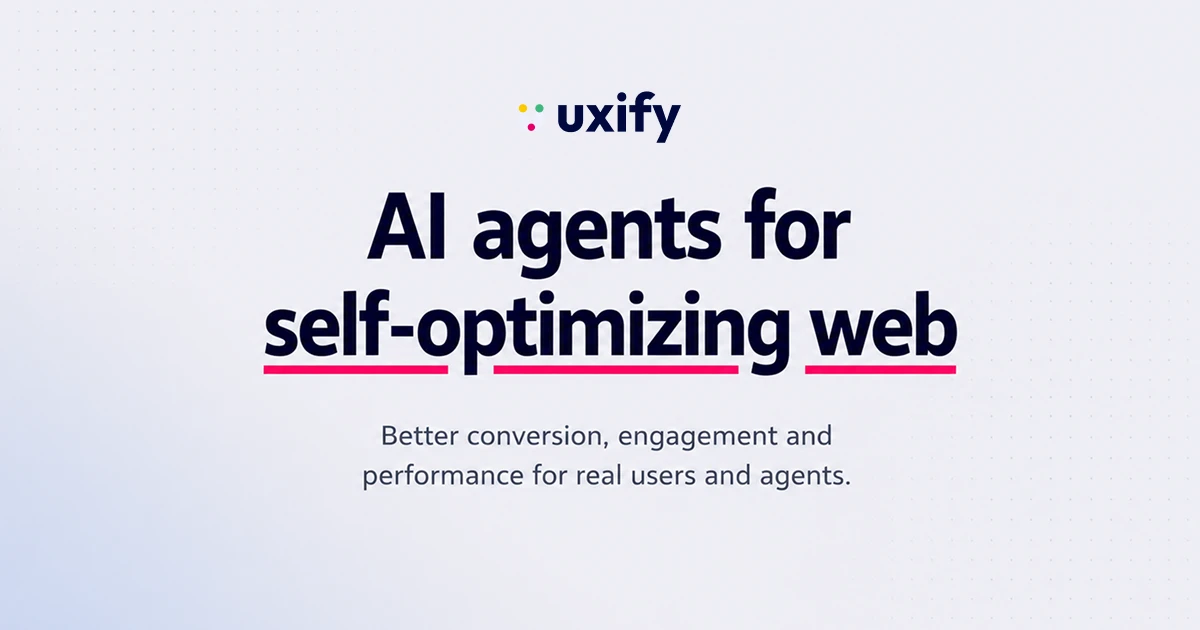 uxify

AI agents for self-optimizing web

Better conversion, engagement and performance for real users and agents.